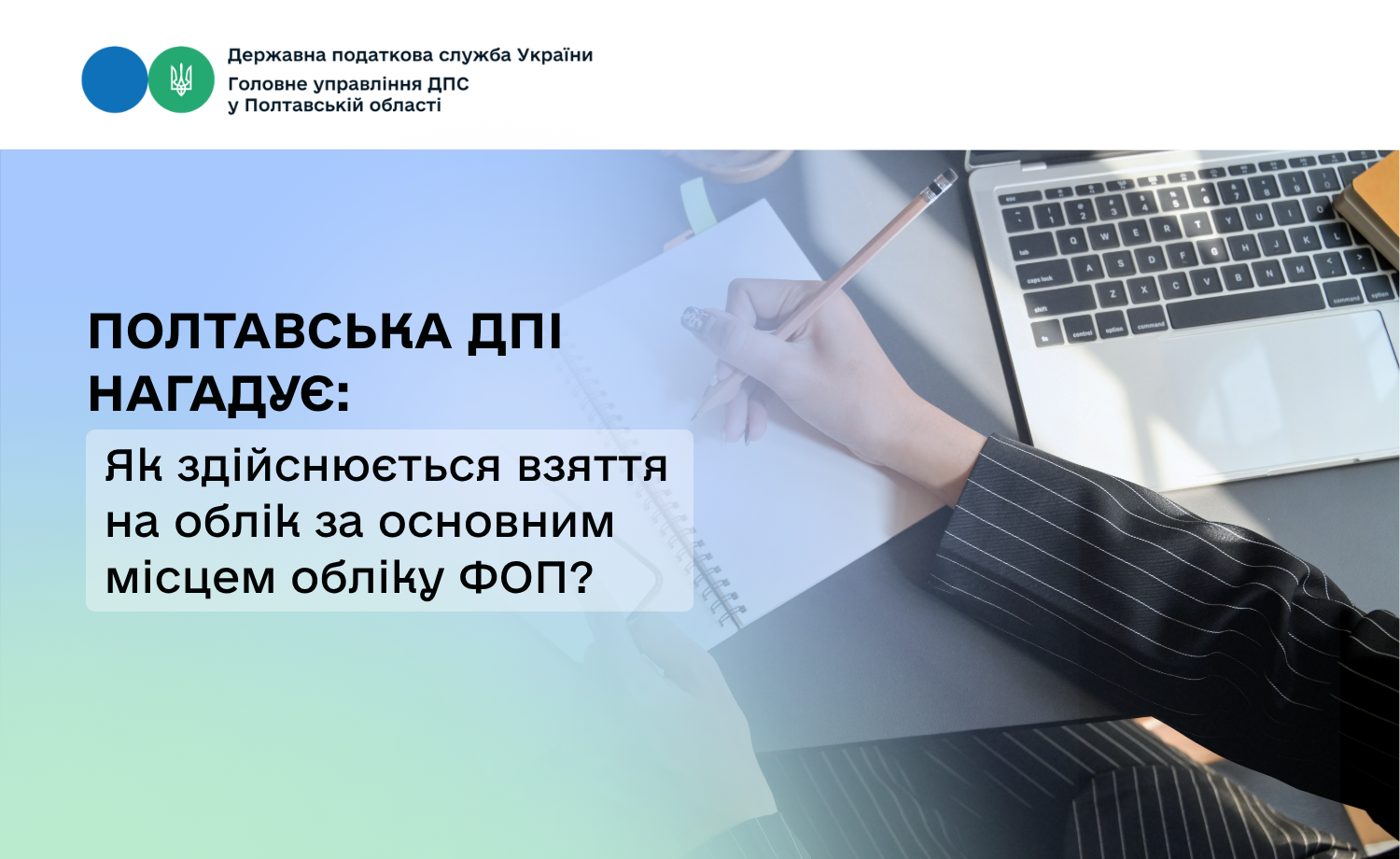 Державна податкова служба України
Головне управління ДПС
у Полтавській області

ПОЛТАВСЬКА ДПІ НАГАДУЄ:

Як здійснюється взяття на облік за основним місцем обліку ФОП?